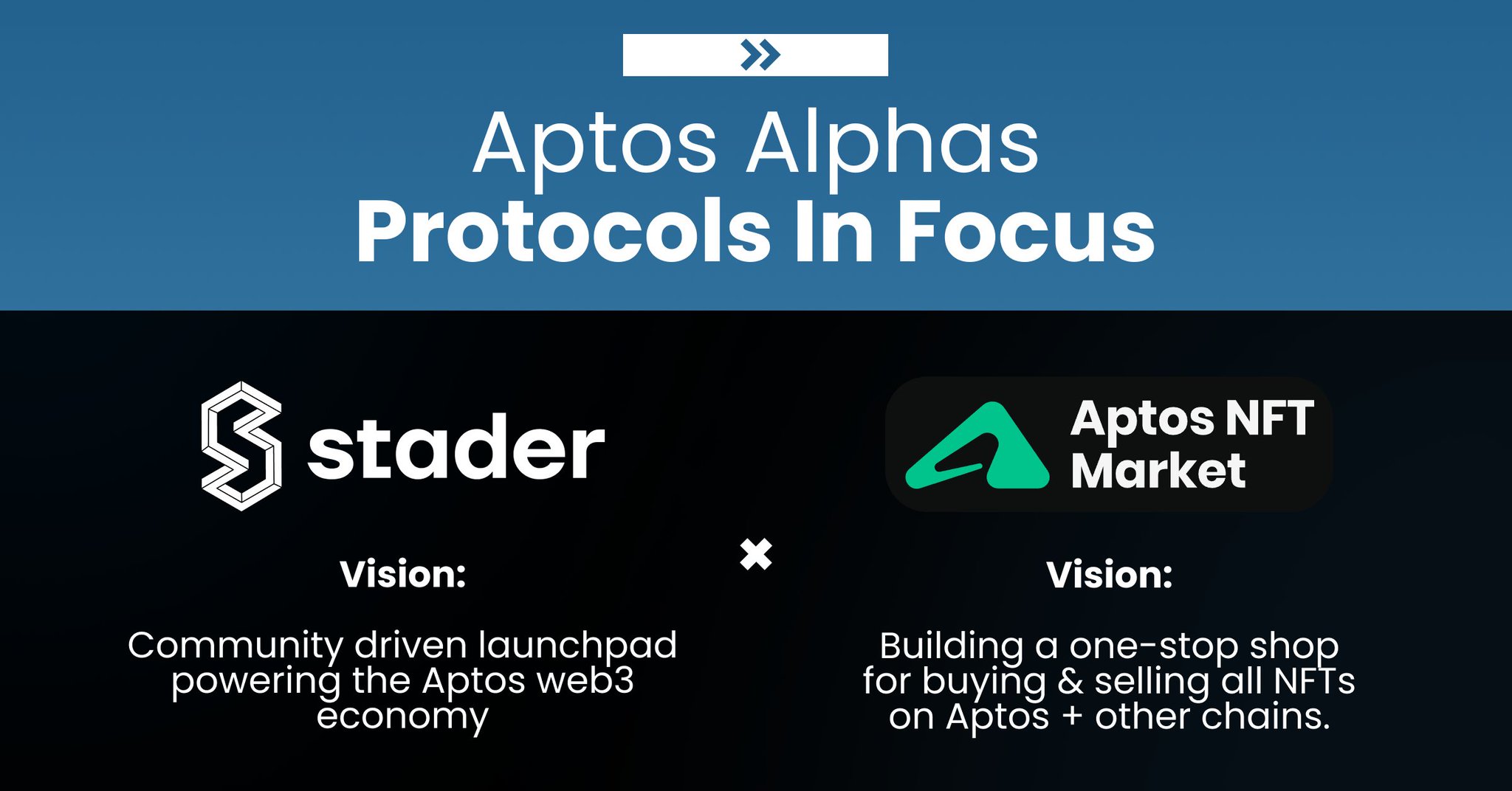 Aptos Alphas
Protocols In Focus

stader

Vision:

Community driven launchpad powering the Aptos web3 economy

Aptos NFT Market

Vision:

Building a one-stop shop for buying & selling all NFTs on Aptos + other chains.